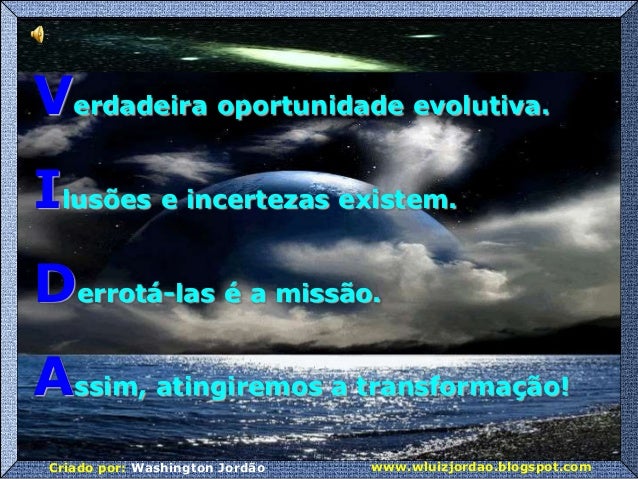 Verdadeira oportunidade evolutiva.

Ilusões e incertezas existem.

Derrotá-las é a missão.

Assim, atingiremos a transformação!

Criado por: Washington Jordão

www.wluizjordao.blogspot.com